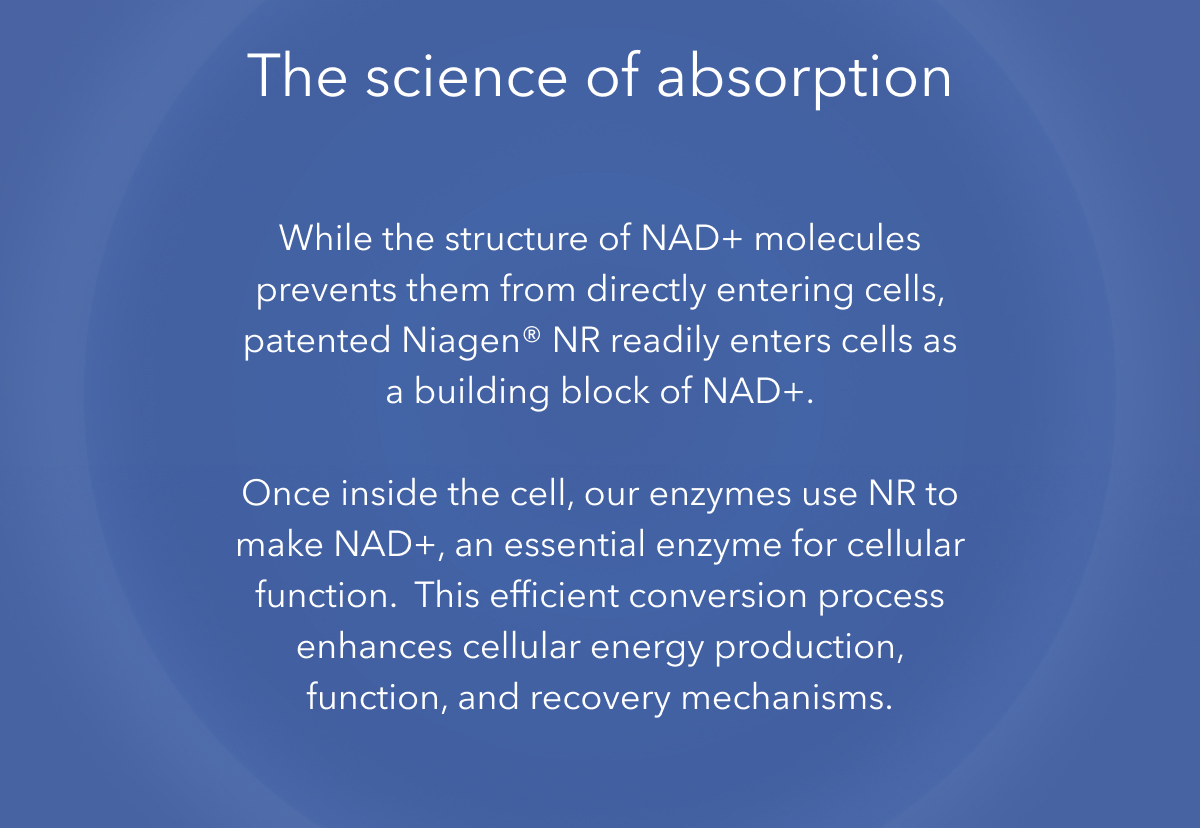 The science of absorption

While the structure of NAD+ molecules prevents them from directly entering cells, patented Niagen® NR readily enters cells as a building block of NAD+.

Once inside the cell, our enzymes use NR to make NAD+, an essential enzyme for cellular function.  This efficient conversion process enhances cellular energy production, function, and recovery mechanisms.